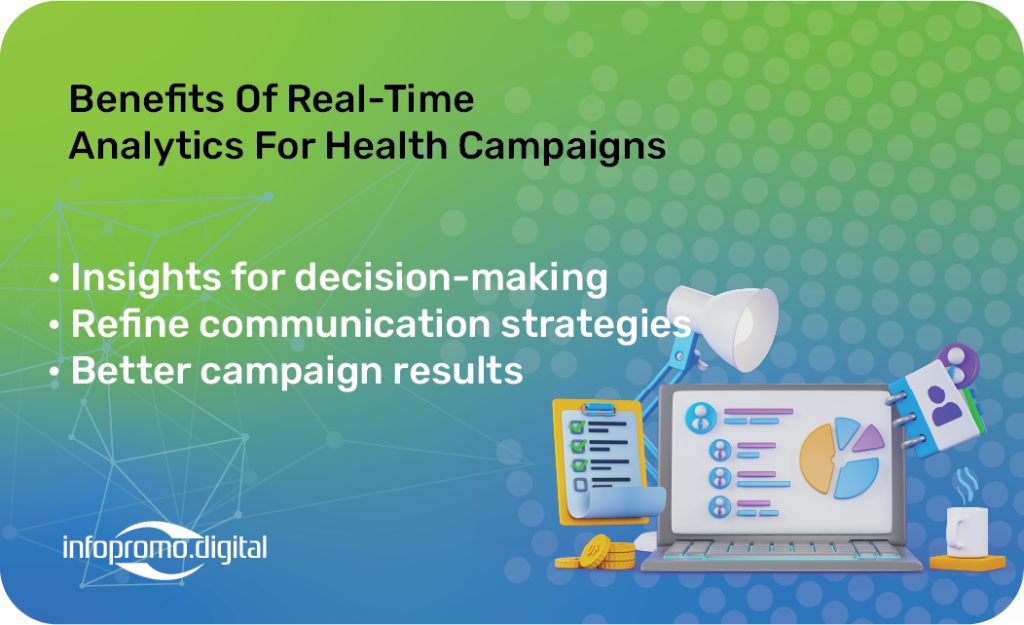 Benefits Of Real-Time Analytics For Health Campaigns

• Insights for decision-making
• Refine communication strategies
• Better campaign results

infopromo.digital